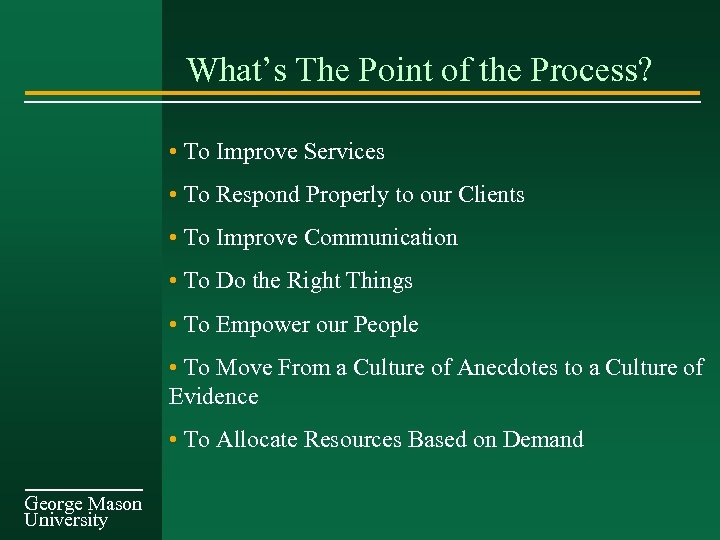 What’s The Point of the Process?

• To Improve Services

• To Respond Properly to our Clients

• To Improve Communication

• To Do the Right Things

• To Empower our People

• To Move From a Culture of Anecdotes to a Culture of Evidence

• To Allocate Resources Based on Demand

George Mason University